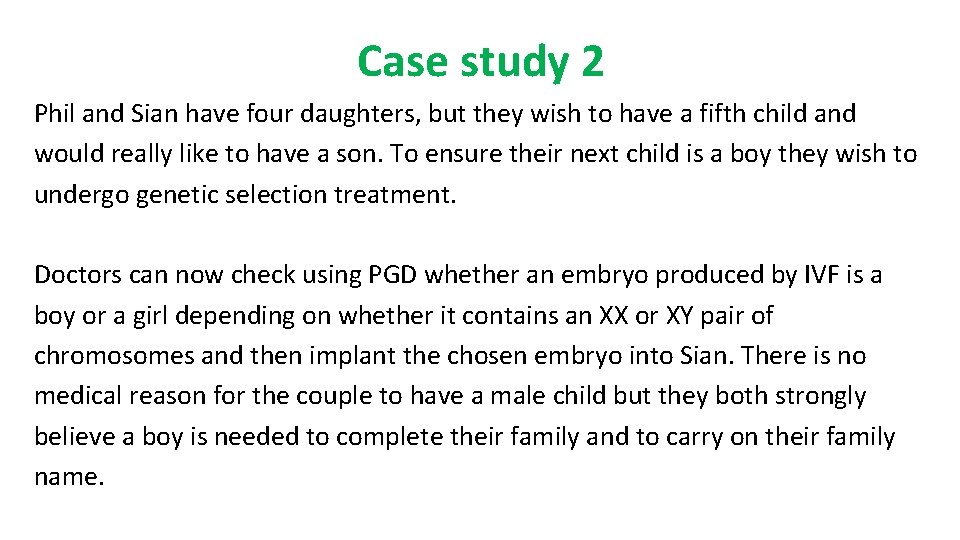 Case study 2

Phil and Sian have four daughters, but they wish to have a fifth child and would really like to have a son. To ensure their next child is a boy they wish to undergo genetic selection treatment.

Doctors can now check using PGD whether an embryo produced by IVF is a boy or a girl depending on whether it contains an XX or XY pair of chromosomes and then implant the chosen embryo into Sian. There is no medical reason for the couple to have a male child but they both strongly believe a boy is needed to complete their family and to carry on their family name.